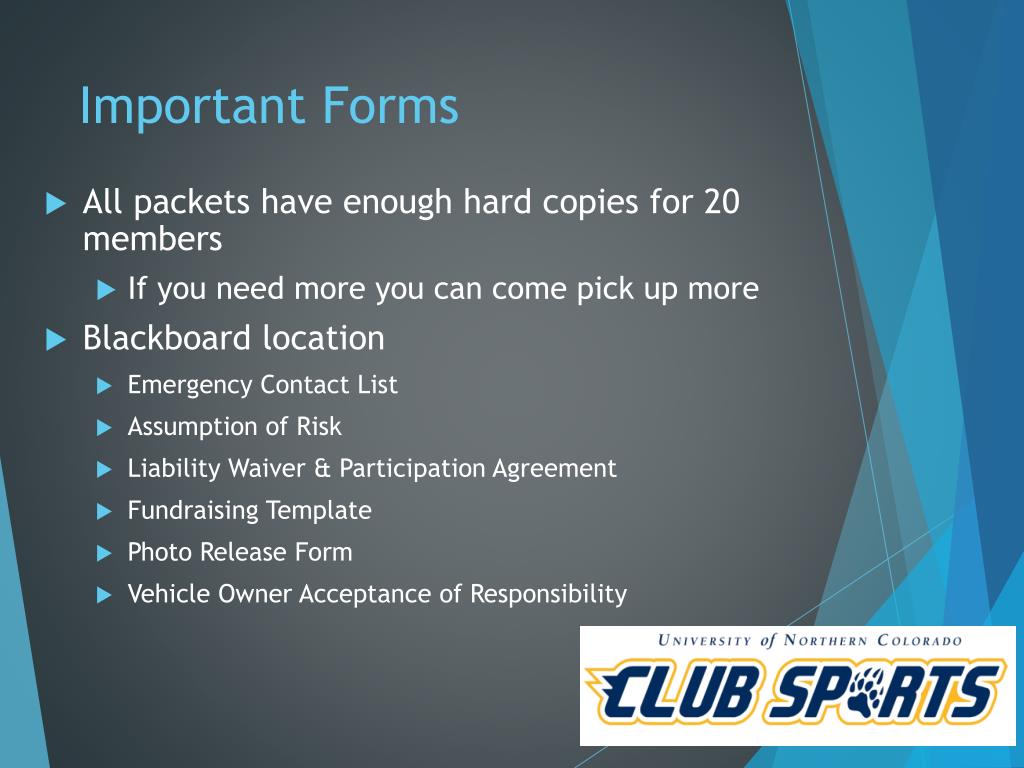 Important Forms

All packets have enough hard copies for 20 members

If you need more you can come pick up more

Blackboard location

Emergency Contact List

Assumption of Risk

Liability Waiver & Participation Agreement

Fundraising Template

Photo Release Form

Vehicle Owner Acceptance of Responsibility

UNIVERSITY of NORTHERN COLORADO
CLUB SPORTS